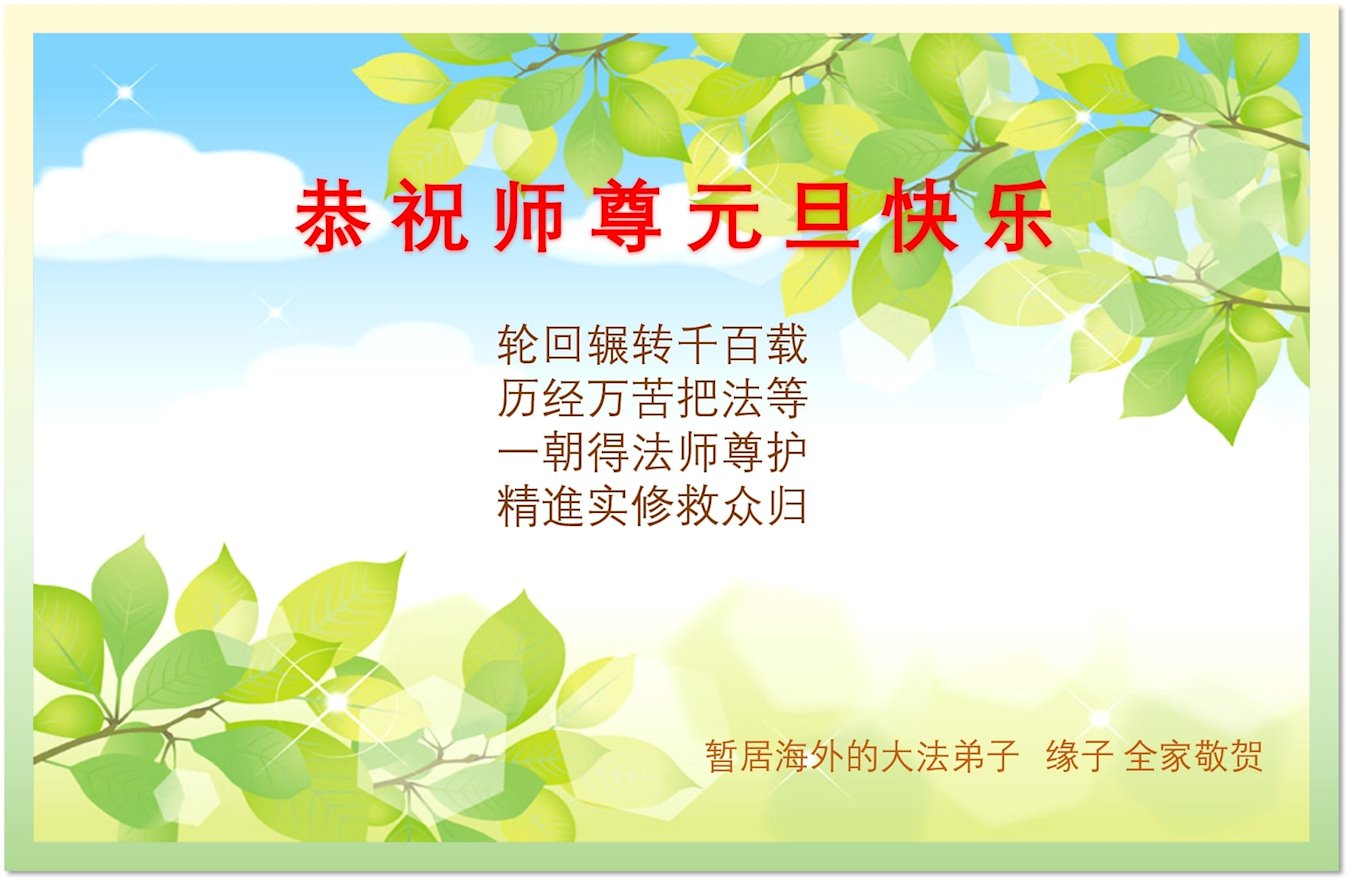 恭祝师尊元旦快乐

轮回辗转千百载
历经万苦把法等
一朝得法师尊护
精進实修救众归

暂居海外的大法弟子 缘子 全家敬贺